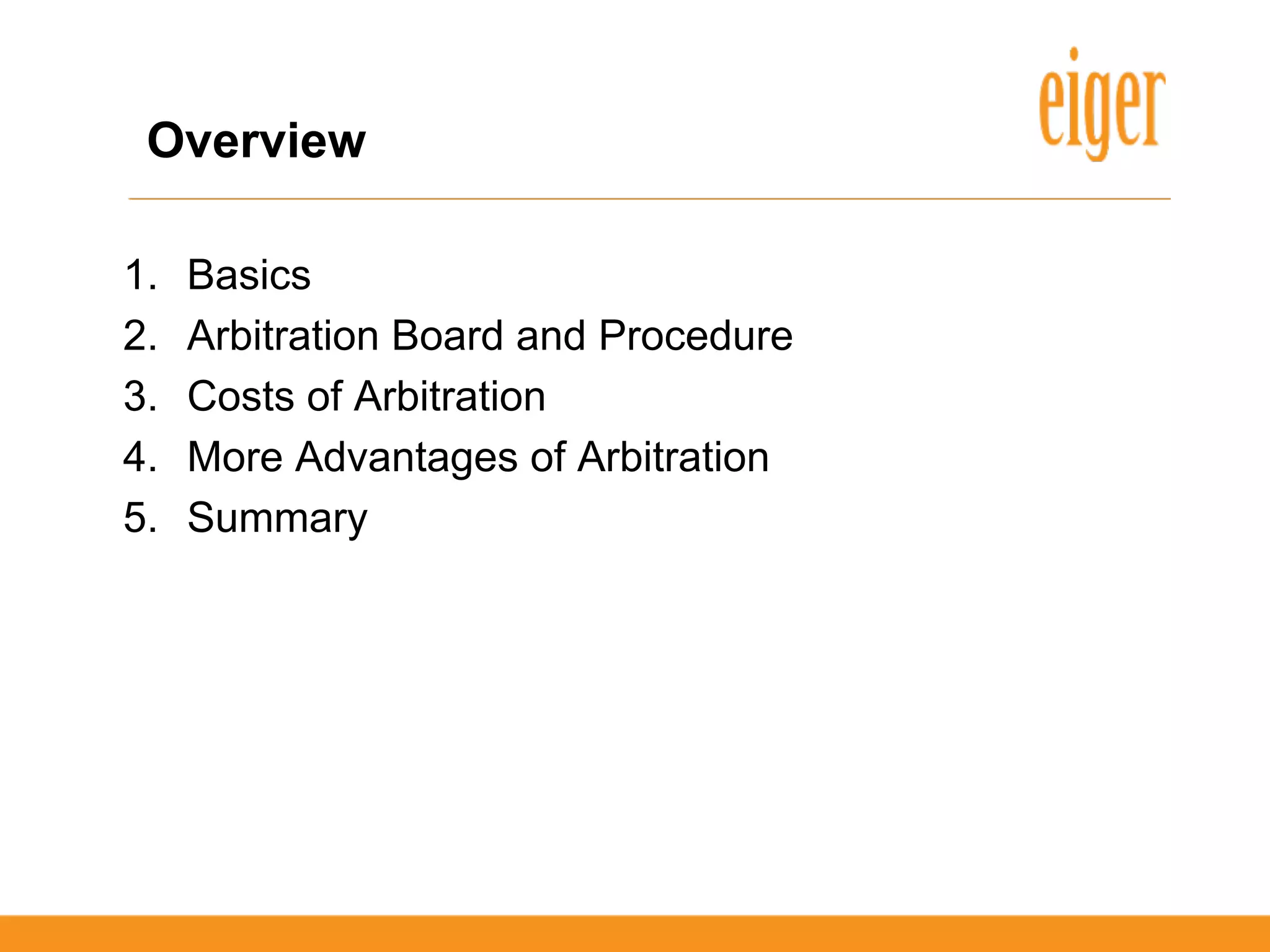 Overview

eiger

1. Basics
2. Arbitration Board and Procedure
3. Costs of Arbitration
4. More Advantages of Arbitration
5. Summary